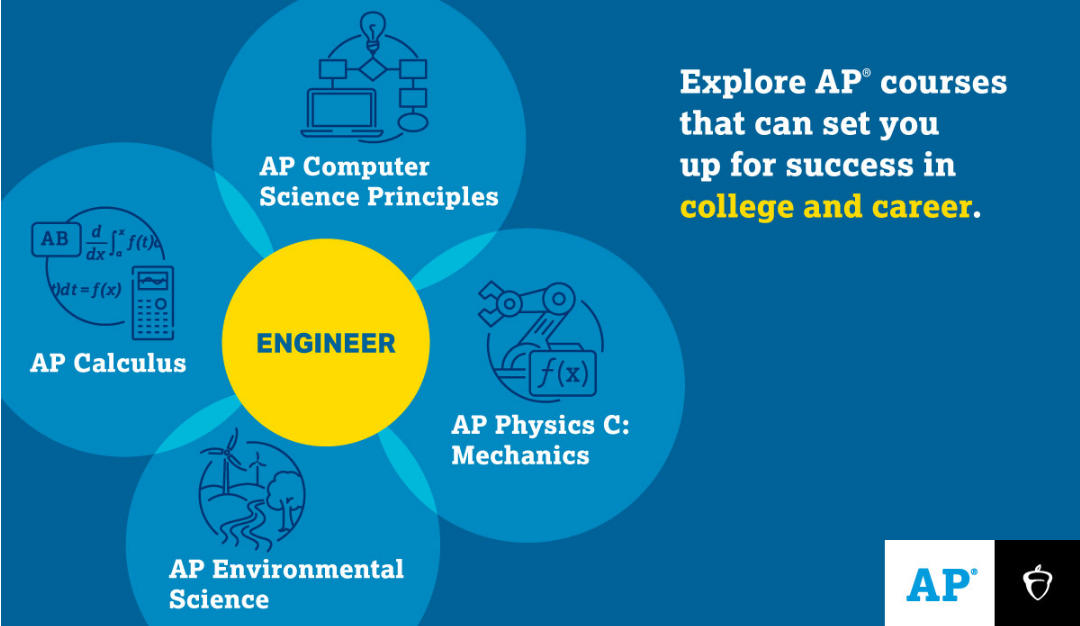 AP Computer Science Principles

AB $\frac{d}{dx}\int_a^x f(t)$

$t)dt = f(x)$

AP Calculus

ENGINEER

$f(x)$

AP Physics C: Mechanics

AP Environmental Science

Explore AP® courses that can set you up for success in college and career.

AP®